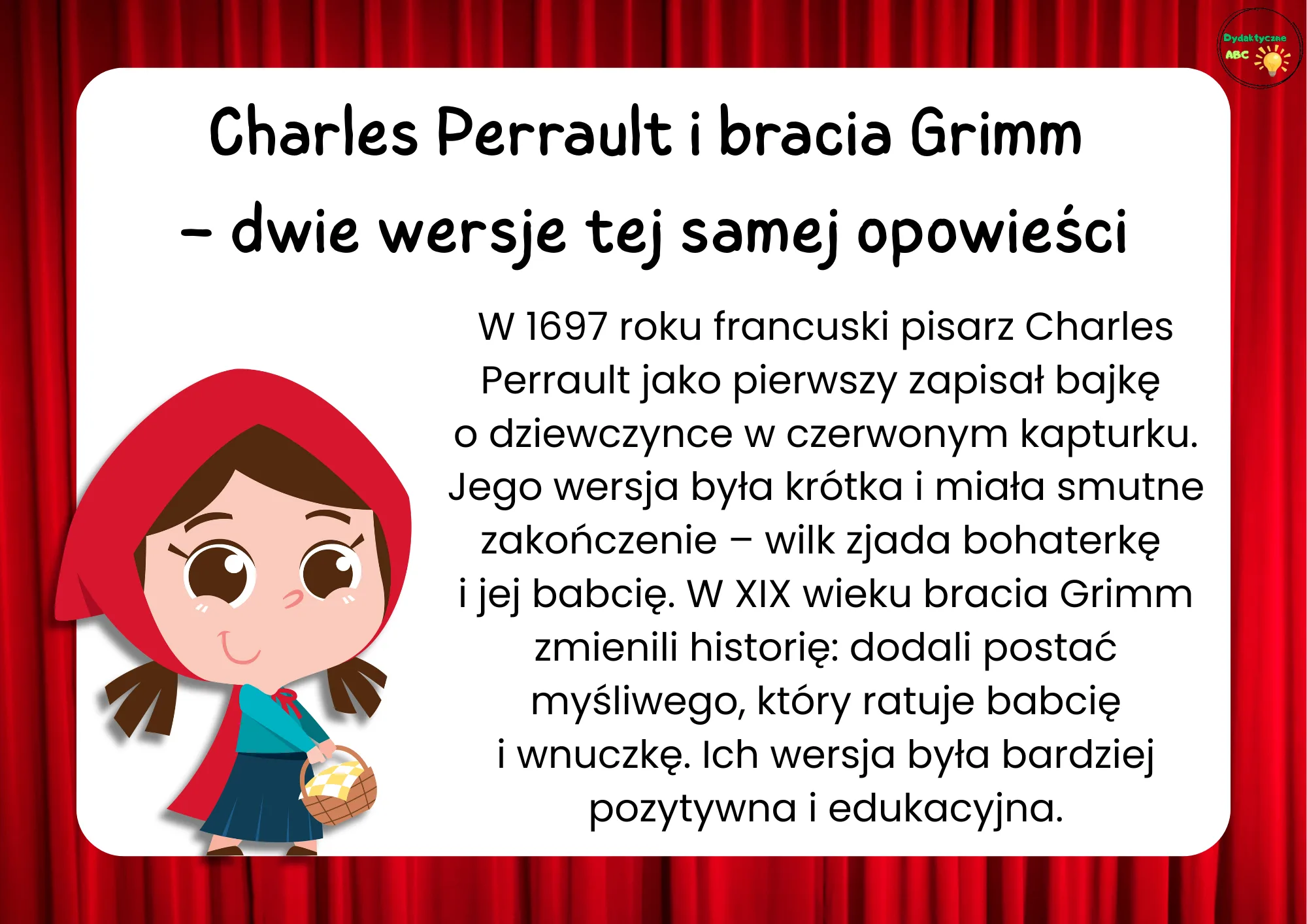 Dydaktyczne ABC

Charles Perrault i bracia Grimm – dwie wersje tej samej opowieści

W 1697 roku francuski pisarz Charles Perrault jako pierwszy zapisał bajkę o dziewczynce w czerwonym kapturku. Jego wersja była krótka i miała smutne zakończenie – wilk zjada bohaterkę i jej babcię. W XIX wieku bracia Grimm zmienili historię: dodali postać myśliwego, który ratuje babcię i wnuczkę. Ich wersja była bardziej pozytywna i edukacyjna.